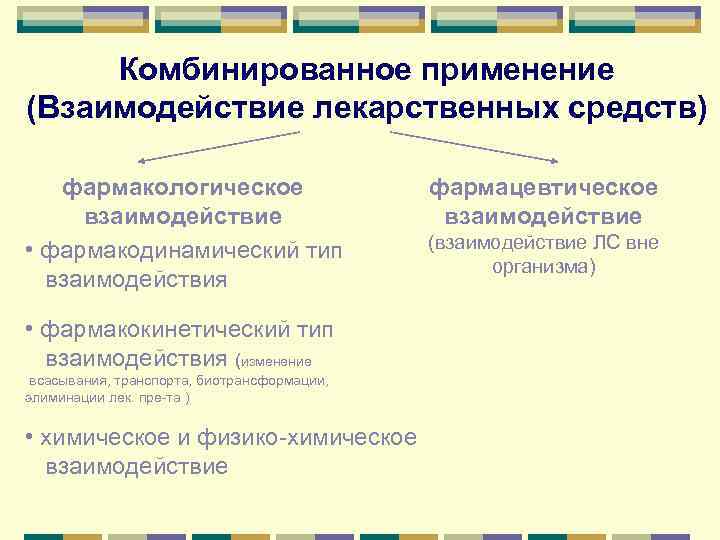 Комбинированное применение (Взаимодействие лекарственных средств)

фармакологическое взаимодействие

• фармакодинамический тип взаимодействия

• фармакокинетический тип взаимодействия (изменение всасывания, транспорта, биотрансформации, элиминации лек. пре-та )

• химическое и физико-химическое взаимодействие

фармацевтическое взаимодействие
(взаимодействие ЛС вне организма)